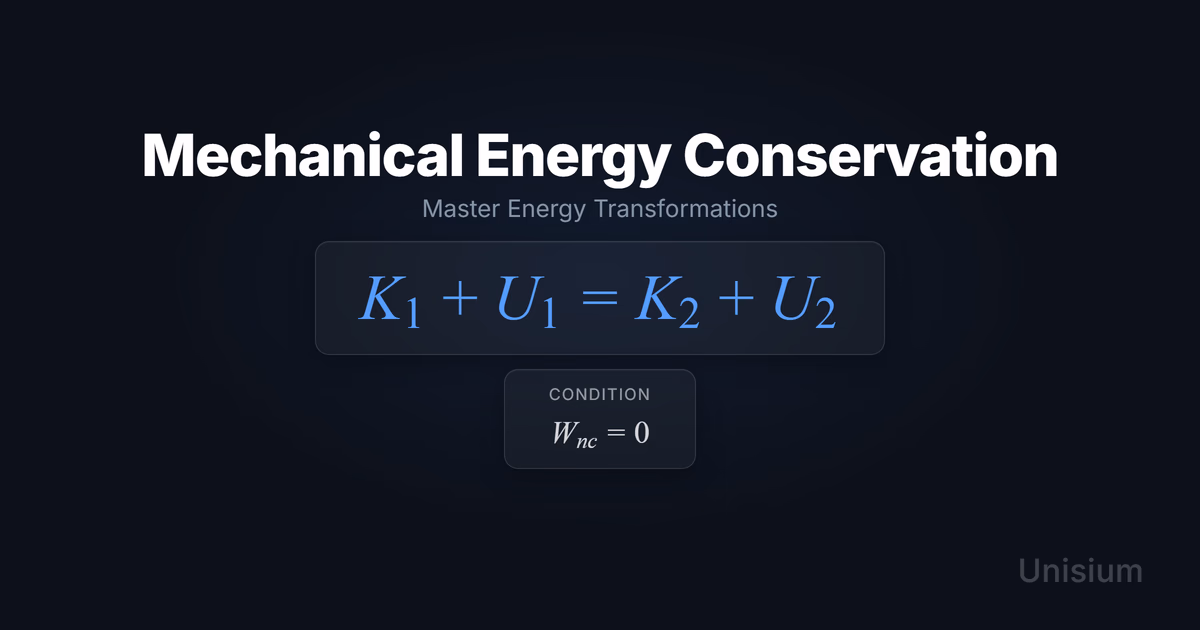 Mechanical Energy Conservation

Master Energy Transformations

$K_1 + U_1 = K_2 + U_2$

CONDITION

$W_{nc} = 0$

Unisium